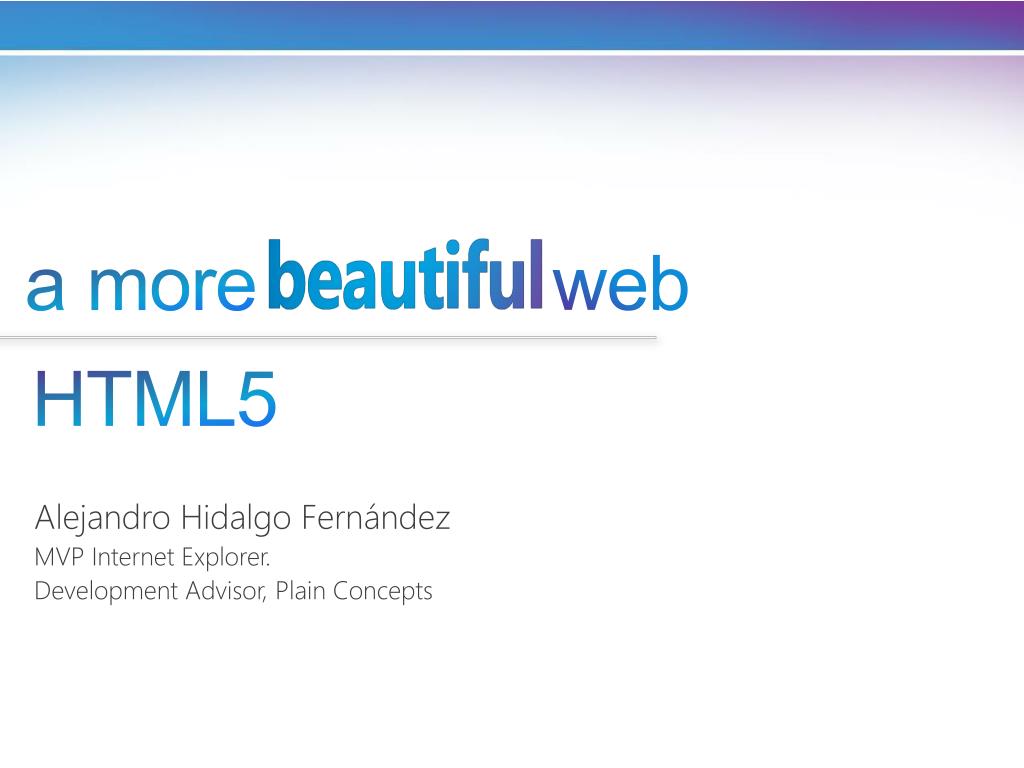 a more beautiful web

HTML5

Alejandro Hidalgo Fernández
MVP Internet Explorer.
Development Advisor, Plain Concepts